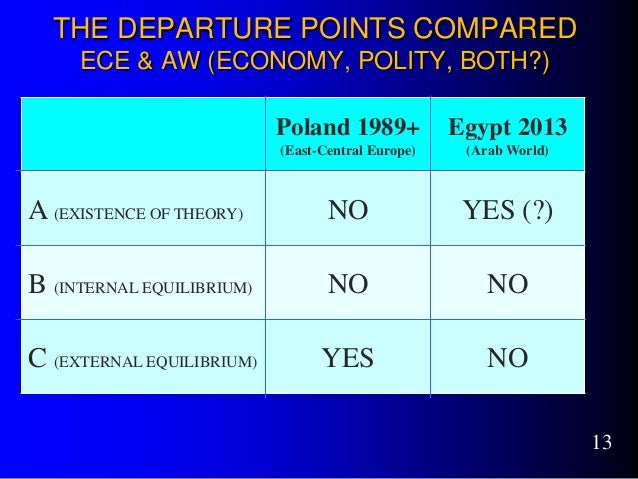 THE DEPARTURE POINTS COMPARED
ECE & AW (ECONOMY, POLITY, BOTH?)

| | Poland 1989+ (East-Central Europe) | Egypt 2013 (Arab World) |
|---|---|---|
| A (EXISTENCE OF THEORY) | NO | YES (?) |
| B (INTERNAL EQUILIBRIUM) | NO | NO |
| C (EXTERNAL EQUILIBRIUM) | YES | NO |

13